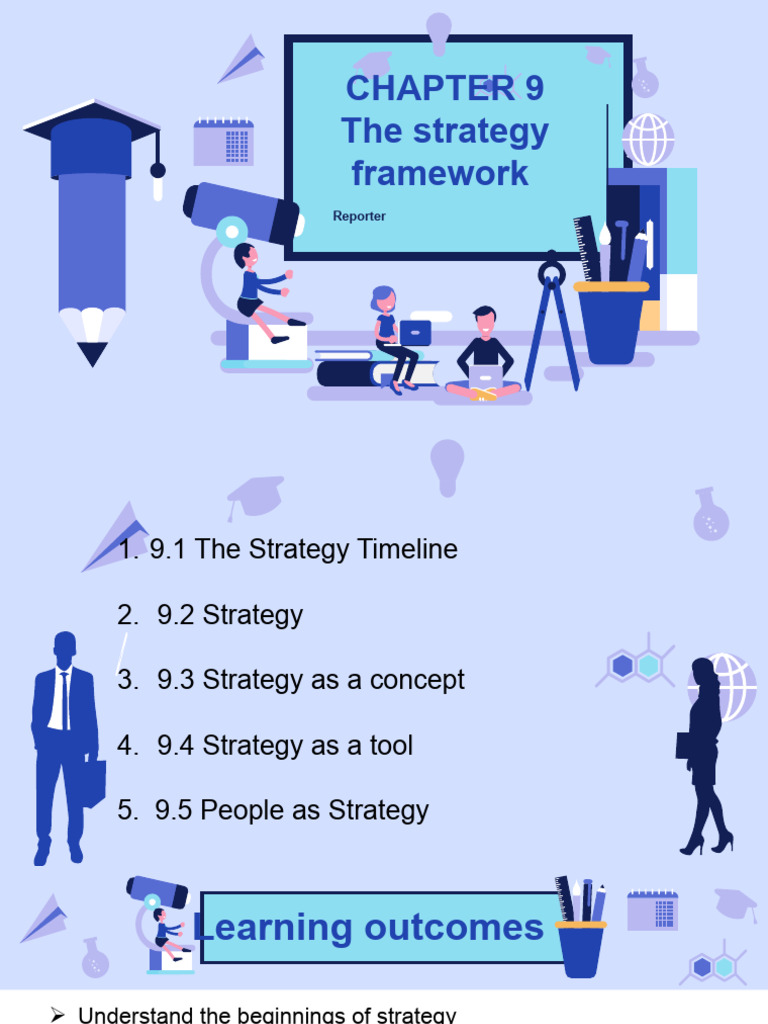 CHAPTER 9
The strategy framework

Reporter

1. 9.1 The Strategy Timeline

2. 9.2 Strategy

3. 9.3 Strategy as a concept

4. 9.4 Strategy as a tool

5. 9.5 People as Strategy

Learning outcomes

➢ Understand the beginnings of strategy